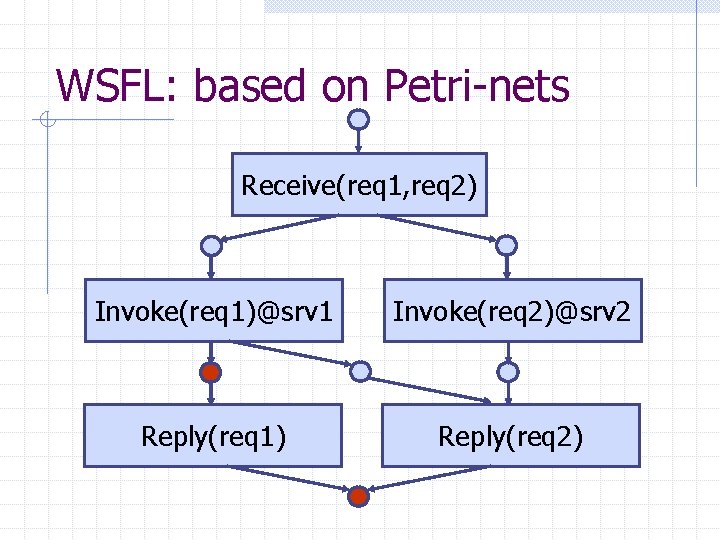 WSFL: based on Petri-nets

Receive(req1,req2)

Invoke(req1)@srv1

Invoke(req2)@srv2

Reply(req1)

Reply(req2)